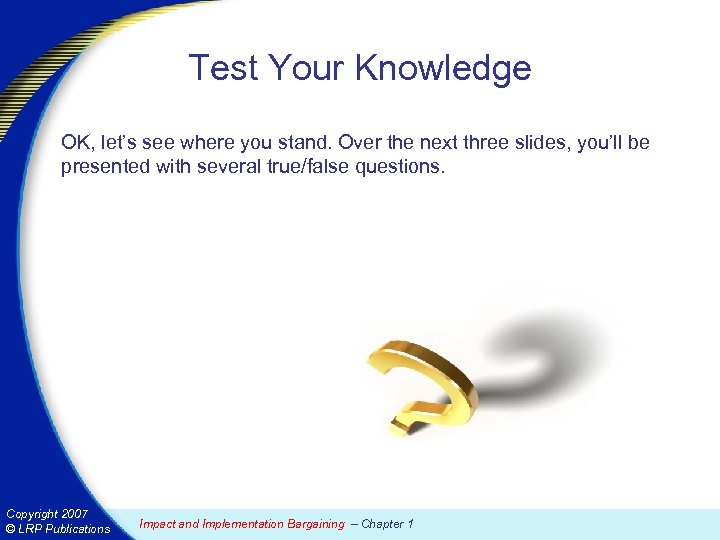 Test Your Knowledge

OK, let's see where you stand. Over the next three slides, you'll be presented with several true/false questions.

Copyright 2007
© LRP Publications

Impact and Implementation Bargaining – Chapter 1